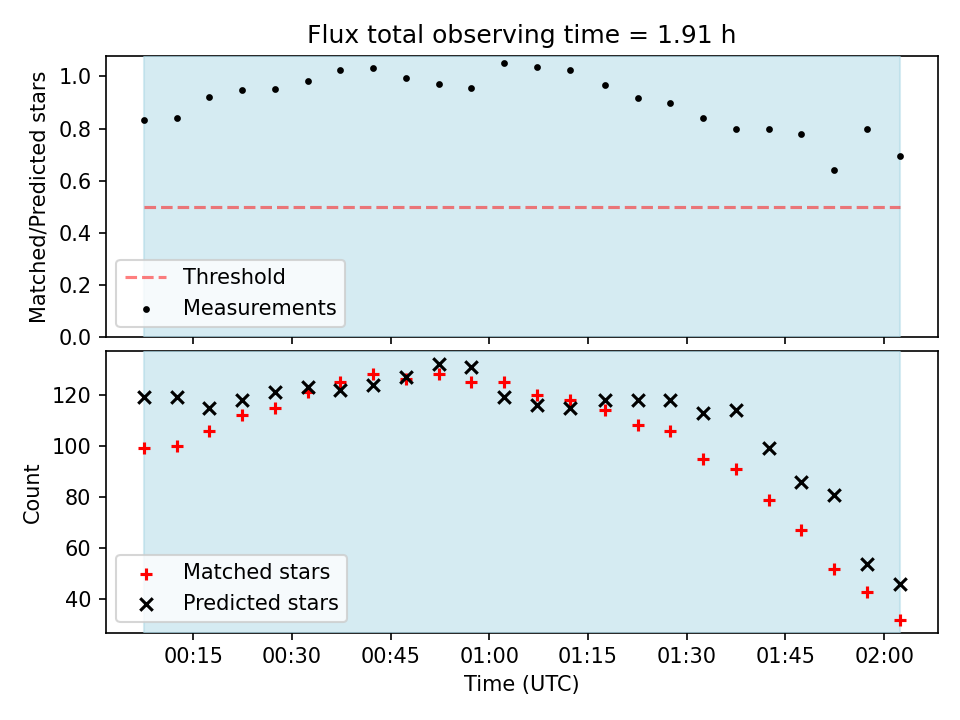 Flux total observing time = 1.91 h

Matched/Predicted stars

1.0
0.8
0.6
0.4
0.2
0.0

Threshold
Measurements

Count

120
100
80
60
40

Matched stars
Predicted stars

00:15 00:30 00:45 01:00 01:15 01:30 01:45 02:00

Time (UTC)